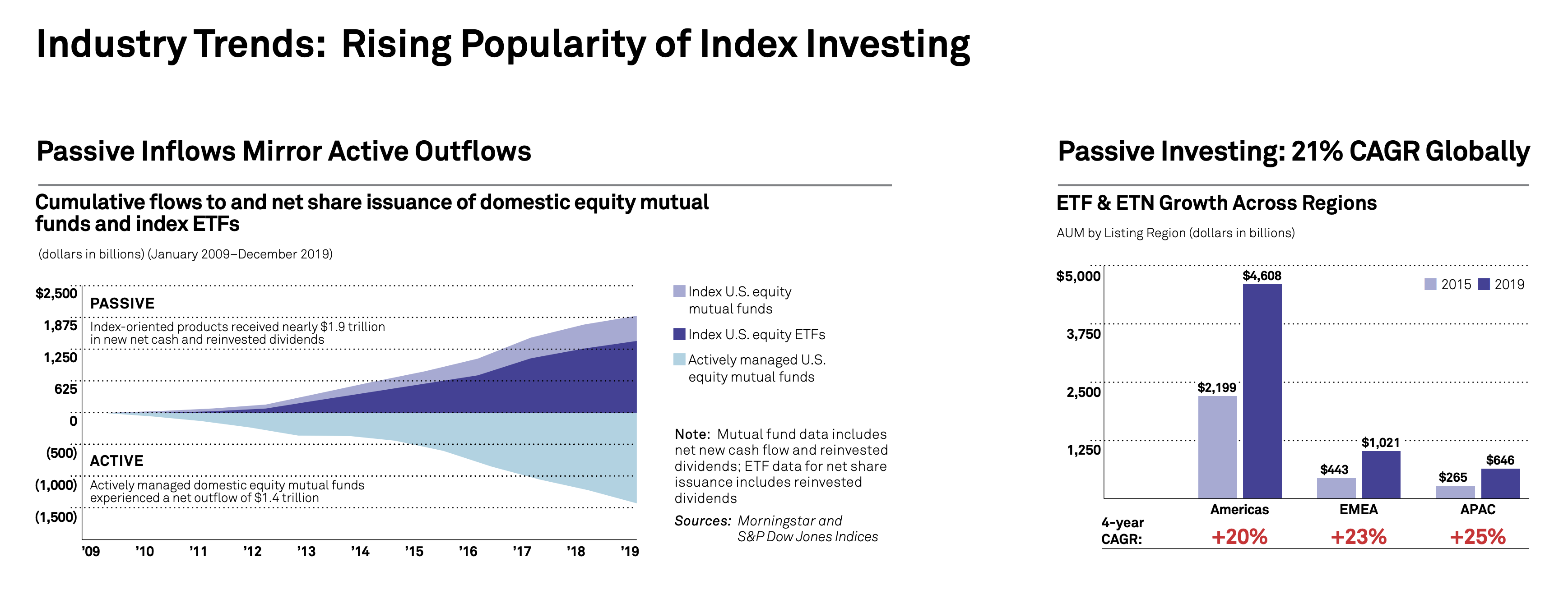 Industry Trends: Rising Popularity of Index Investing

Passive Inflows Mirror Active Outflows

Cumulative flows to and net share issuance of domestic equity mutual funds and index ETFs

(dollars in billions) (January 2009–December 2019)

$2,500
1,875
1,250
625
0
(500)
(1,000)
(1,500)

PASSIVE
Index-oriented products received nearly $1.9 trillion in new net cash and reinvested dividends

ACTIVE
Actively managed domestic equity mutual funds experienced a net outflow of $1.4 trillion

'09 '10 '11 '12 '13 '14 '15 '16 '17 '18 '19

Index U.S. equity mutual funds
Index U.S. equity ETFs
Actively managed U.S. equity mutual funds

Note: Mutual fund data includes net new cash flow and reinvested dividends; ETF data for net share issuance includes reinvested dividends

Sources: Morningstar and S&P Dow Jones Indices

Passive Investing: 21% CAGR Globally

ETF & ETN Growth Across Regions

AUM by Listing Region (dollars in billions)

$5,000
3,750
2,500
1,250

2015 2019

$2,199 $4,608
$443 $1,021
$265 $646

Americas EMEA APAC

4-year CAGR: +20% +23% +25%